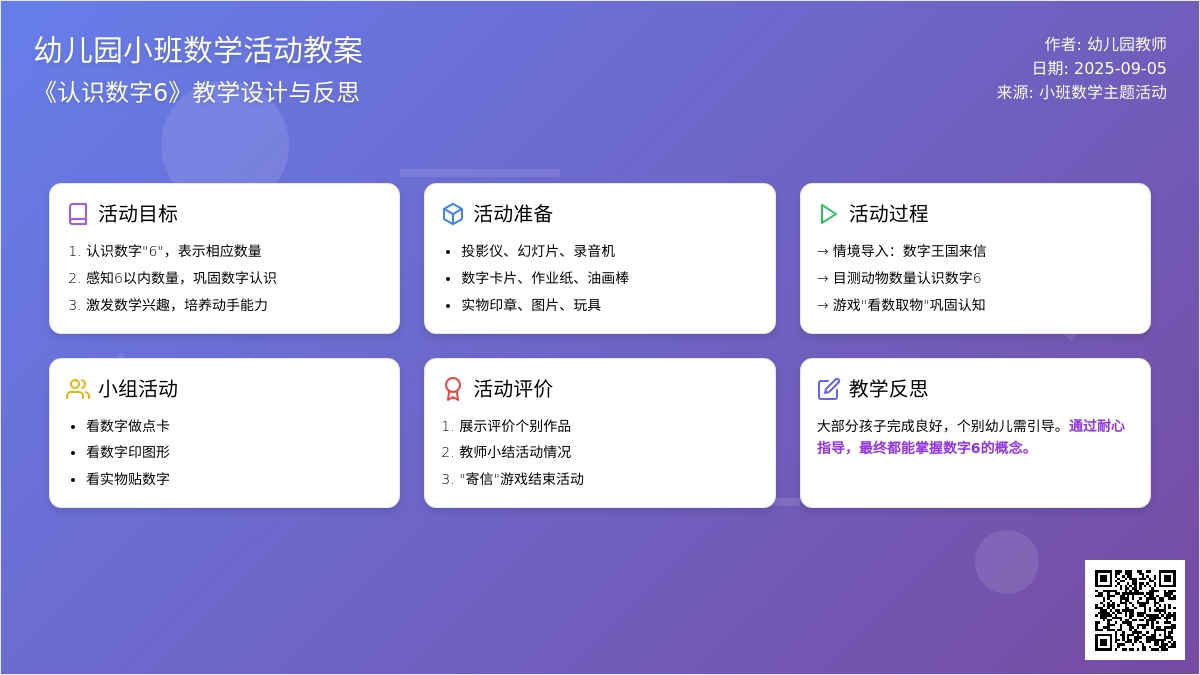 幼儿园小班数学活动教案
《认识数字6》教学设计与反思

作者: 幼儿园教师
日期: 2025-09-05
来源: 小班数学主题活动

活动目标
1. 认识数字"6"，表示相应数量
2. 感知6以内数量，巩固数字认识
3. 激发数学兴趣，培养动手能力

活动准备
• 投影仪、幻灯片、录音机
• 数字卡片、作业纸、油画棒
• 实物印章、图片、玩具

活动过程
→ 情境导入：数字王国来信
→ 目测动物数量认识数字6
→ 游戏"看数取物"巩固认知

小组活动
• 看数字做点卡
• 看数字印图形
• 看实物贴数字

活动评价
1. 展示评价个别作品
2. 教师小结活动情况
3. "寄信"游戏结束活动

教学反思
大部分孩子完成良好，个别幼儿需引导。通过耐心指导，最终都能掌握数字6的概念。